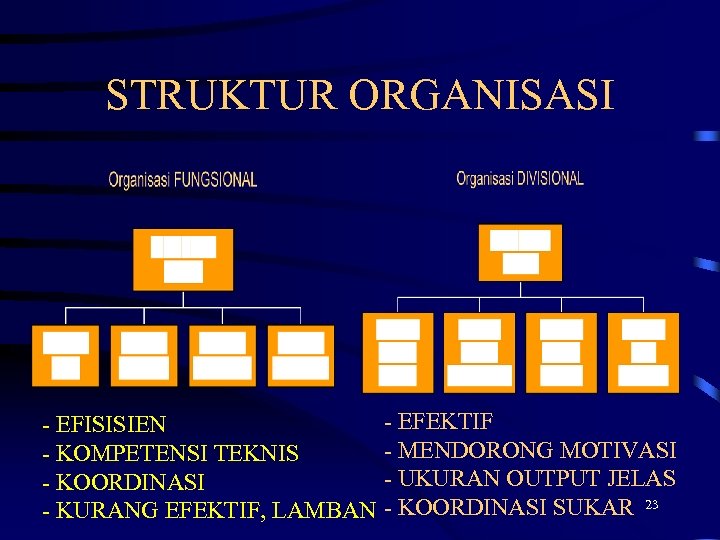 STRUKTUR ORGANISASI

Organisasi FUNGSIONAL

- EFISISIEN
- KOMPETENSI TEKNIS
- KOORDINASI
- KURANG EFEKTIF, LAMBAN

Organisasi DIVISIONAL

- EFEKTIF
- MENDORONG MOTIVASI
- UKURAN OUTPUT JELAS
- KOORDINASI SUKAR

23